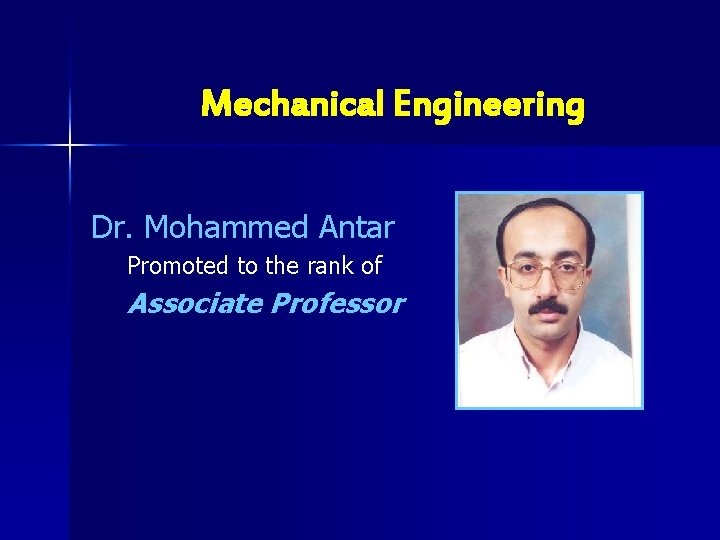 Mechanical Engineering

Dr. Mohammed Antar

Promoted to the rank of

Associate Professor